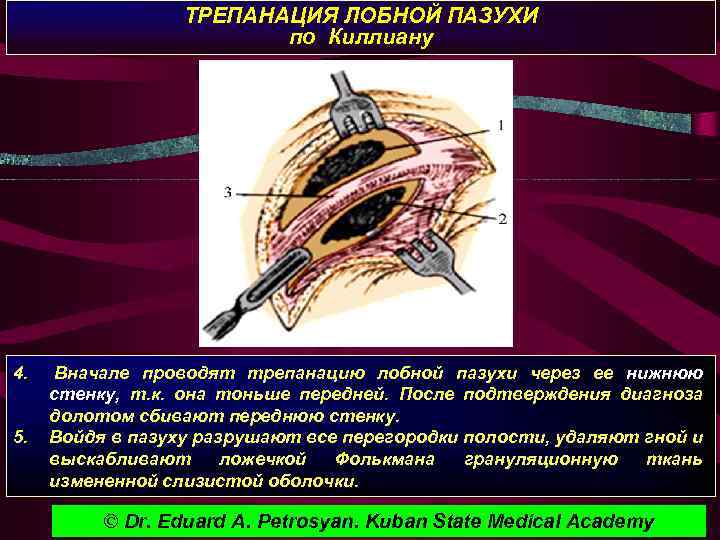 ТРЕПАНАЦИЯ ЛОБНОЙ ПАЗУХИ
по Киллиану

1
3
2

4. Вначале проводят трепанацию лобной пазухи через ее нижнюю стенку, т.к. она тоньше передней. После подтверждения диагноза долотом сбивают переднюю стенку.
5. Войдя в пазуху разрушают все перегородки полости, удаляют гной и выскабливают ложечкой Фолькмана грануляционную ткань измененной слизистой оболочки.

© Dr. Eduard A. Petrosyan. Kuban State Medical Academy